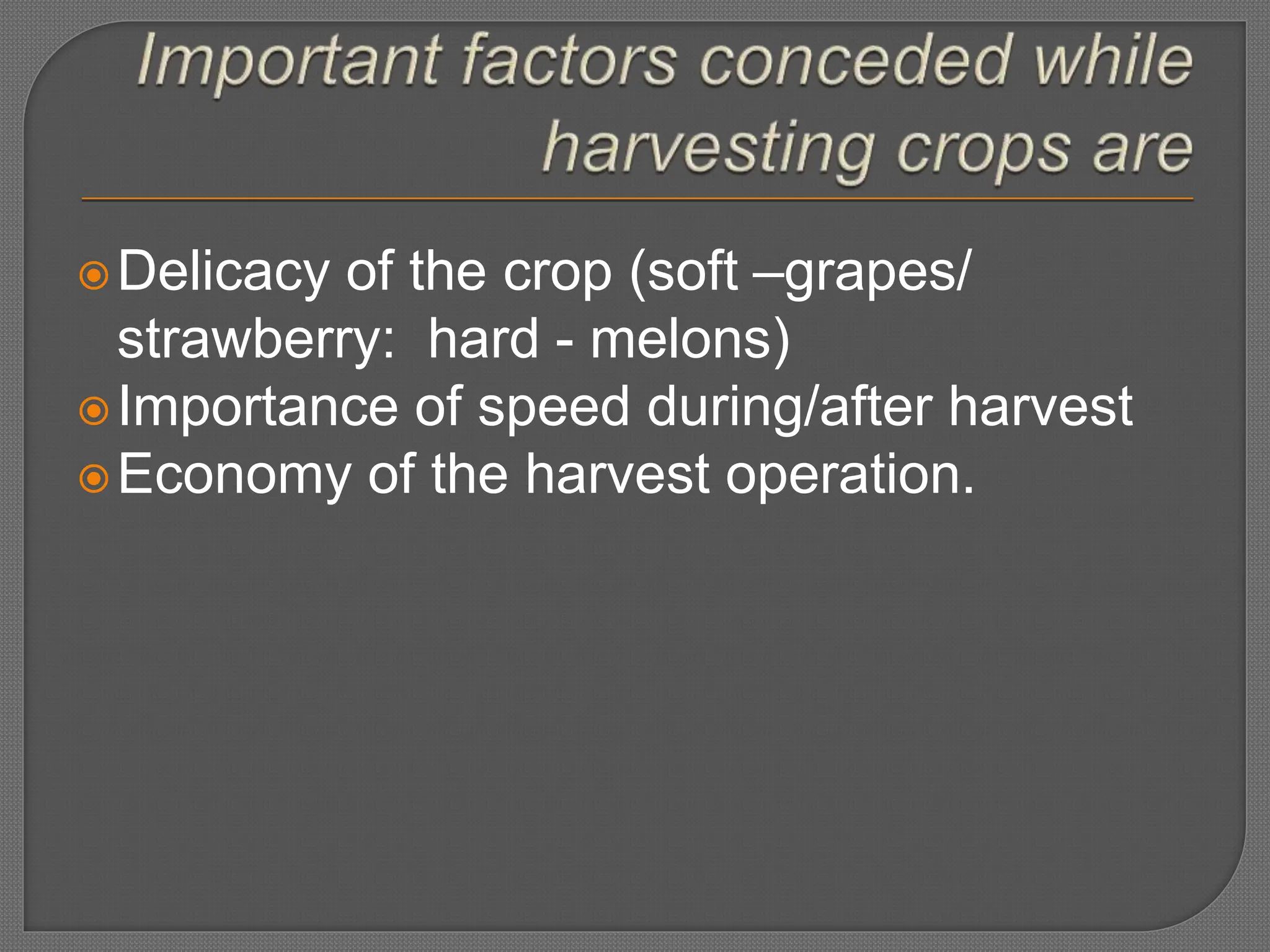 Important factors conceded while harvesting crops are

Delicacy of the crop (soft –grapes/ strawberry:  hard - melons)
Importance of speed during/after harvest
Economy of the harvest operation.